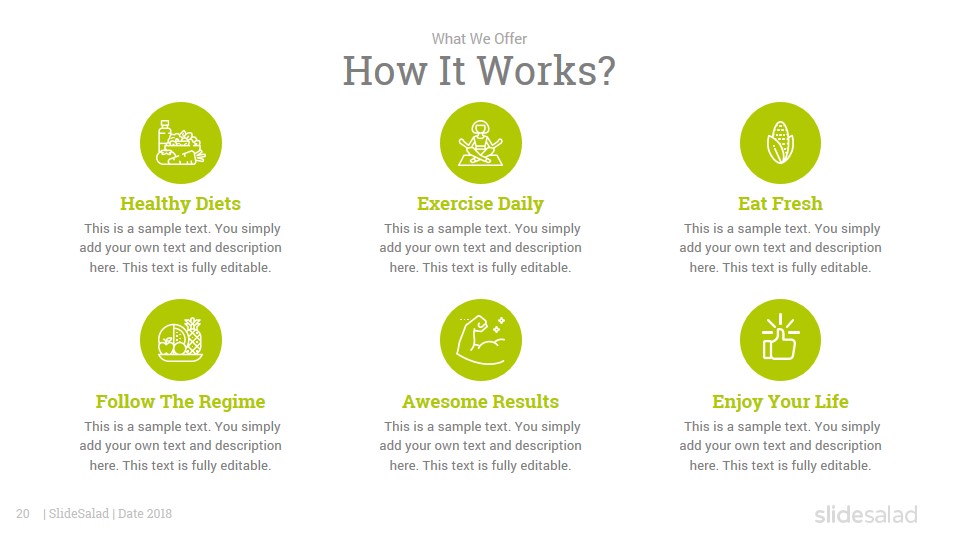 What We Offer

How It Works?

Healthy Diets

This is a sample text. You simply add your own text and description here. This text is fully editable.

Exercise Daily

This is a sample text. You simply add your own text and description here. This text is fully editable.

Eat Fresh

This is a sample text. You simply add your own text and description here. This text is fully editable.

Follow The Regime

This is a sample text. You simply add your own text and description here. This text is fully editable.

Awesome Results

This is a sample text. You simply add your own text and description here. This text is fully editable.

Enjoy Your Life

This is a sample text. You simply add your own text and description here. This text is fully editable.

20 | SlideSalad | Date 2018

slidesalad